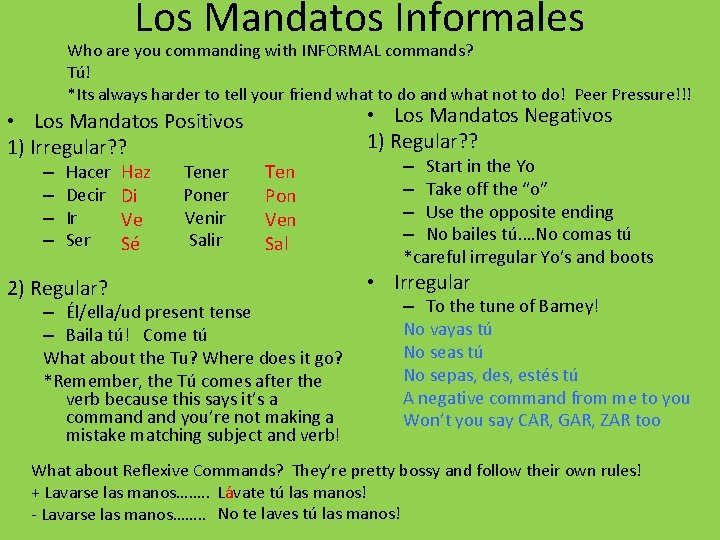 Los Mandatos Informales

Who are you commanding with INFORMAL commands?
Tú!
*Its always harder to tell your friend what to do and what not to do! Peer Pressure!!!

• Los Mandatos Positivos
1) Irregular??
– Hacer Haz Tener Ten
– Decir Di Poner Pon
– Ir Ve Venir Ven
– Ser Sé Salir Sal

2) Regular?
– Él/ella/ud present tense
– Baila tú! Come tú
What about the Tu? Where does it go?
*Remember, the Tú comes after the verb because this says it's a command and you're not making a mistake matching subject and verb!

• Los Mandatos Negativos
1) Regular??
– Start in the Yo
– Take off the "o"
– Use the opposite ending
– No bailes tú….No comas tú
*careful irregular Yo's and boots

• Irregular
– To the tune of Barney!
No vayas tú
No seas tú
No sepas, des, estés tú
A negative command from me to you
Won't you say CAR, GAR, ZAR too

What about Reflexive Commands? They're pretty bossy and follow their own rules!
+ Lavarse las manos…….. Lávate tú las manos!
- Lavarse las manos…….. No te laves tú las manos!